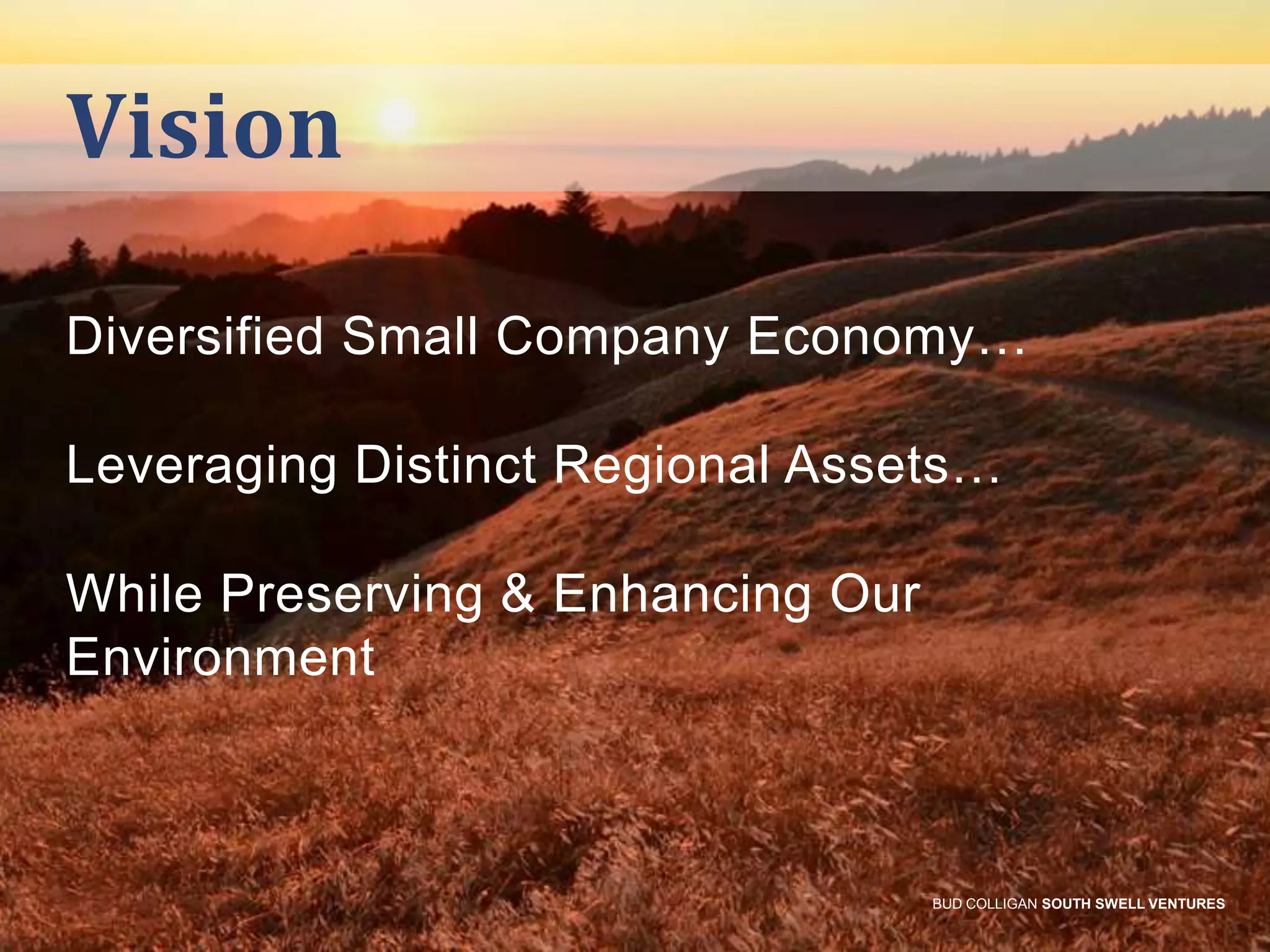 Vision

Diversified Small Company Economy…

Leveraging Distinct Regional Assets…

While Preserving & Enhancing Our Environment

BUD COLLIGAN SOUTH SWELL VENTURES